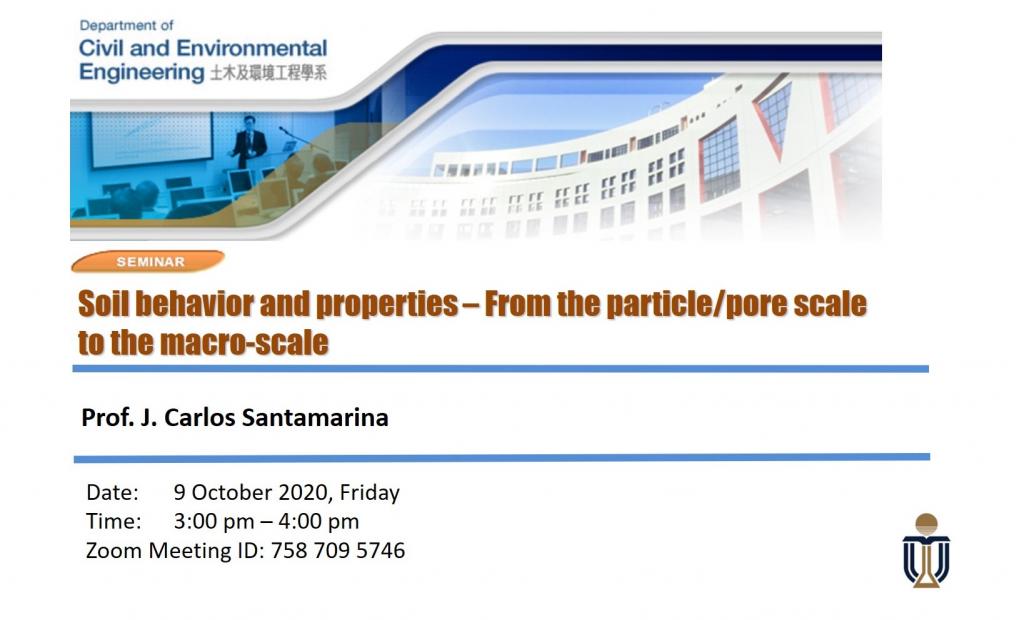 Department of
Civil and Environmental Engineering 土木及環境工程學系

SEMINAR

Soil behavior and properties – From the particle/pore scale to the macro-scale

Prof. J. Carlos Santamarina

Date: 9 October 2020, Friday
Time: 3:00 pm – 4:00 pm
Zoom Meeting ID: 758 709 5746